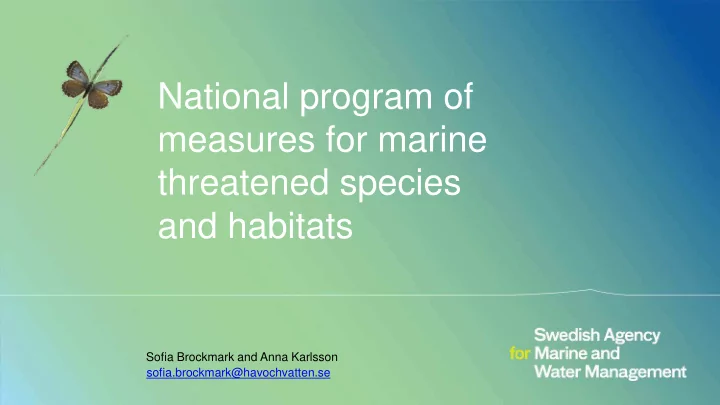 National program of measures for marine threatened species and habitats

Sofia Brockmark and Anna Karlsson
sofia.brockmark@havochvatten.se

Swedish Agency
for Marine and
Water Management